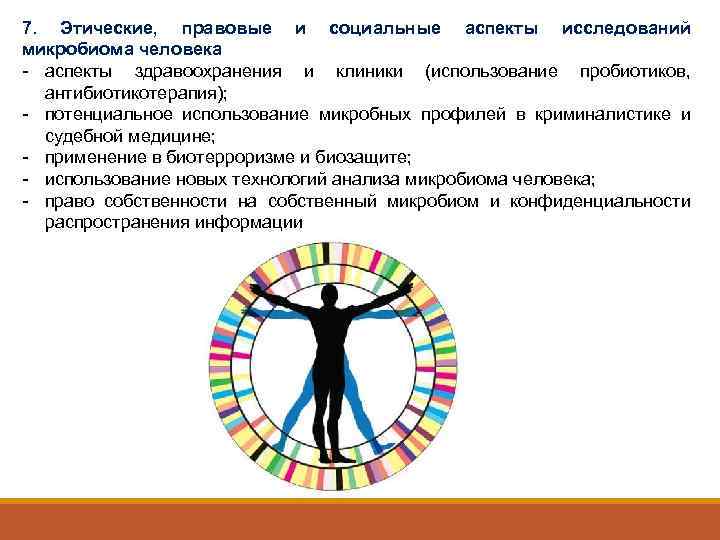 7. Этические, правовые и социальные аспекты исследований микробиома человека

- аспекты здравоохранения и клиники (использование пробиотиков, антибиотикотерапия);
- потенциальное использование микробных профилей в криминалистике и судебной медицине;
- применение в биотерроризме и биозащите;
- использование новых технологий анализа микробиома человека;
- право собственности на собственный микробиом и конфиденциальности распространения информации